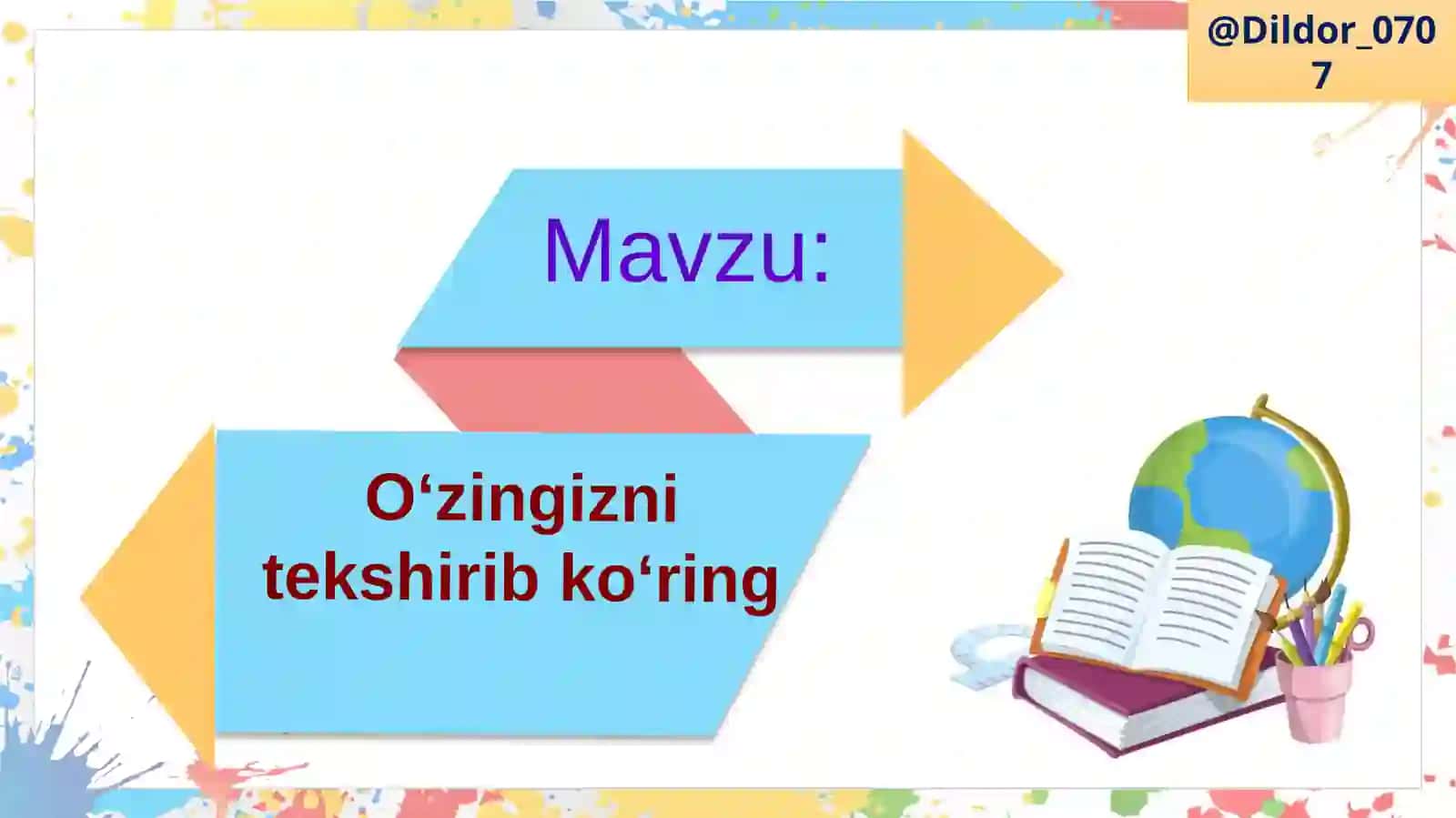 @Dildor_0707

Mavzu:

O‘zingizni tekshirib ko‘ring